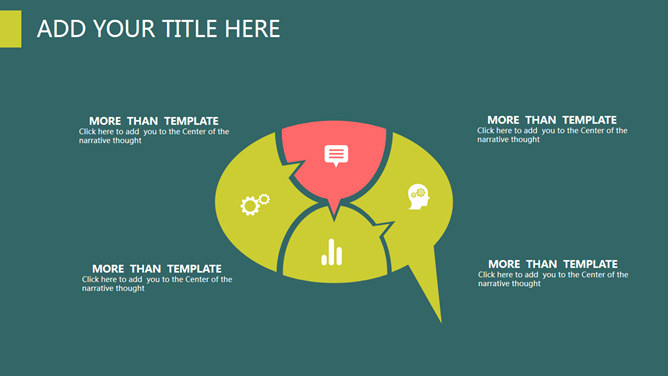 ADD YOUR TITLE HERE

MORE THAN TEMPLATE
Click here to add you to the Center of the narrative thought

MORE THAN TEMPLATE
Click here to add you to the Center of the narrative thought

MORE THAN TEMPLATE
Click here to add you to the Center of the narrative thought

MORE THAN TEMPLATE
Click here to add you to the Center of the narrative thought